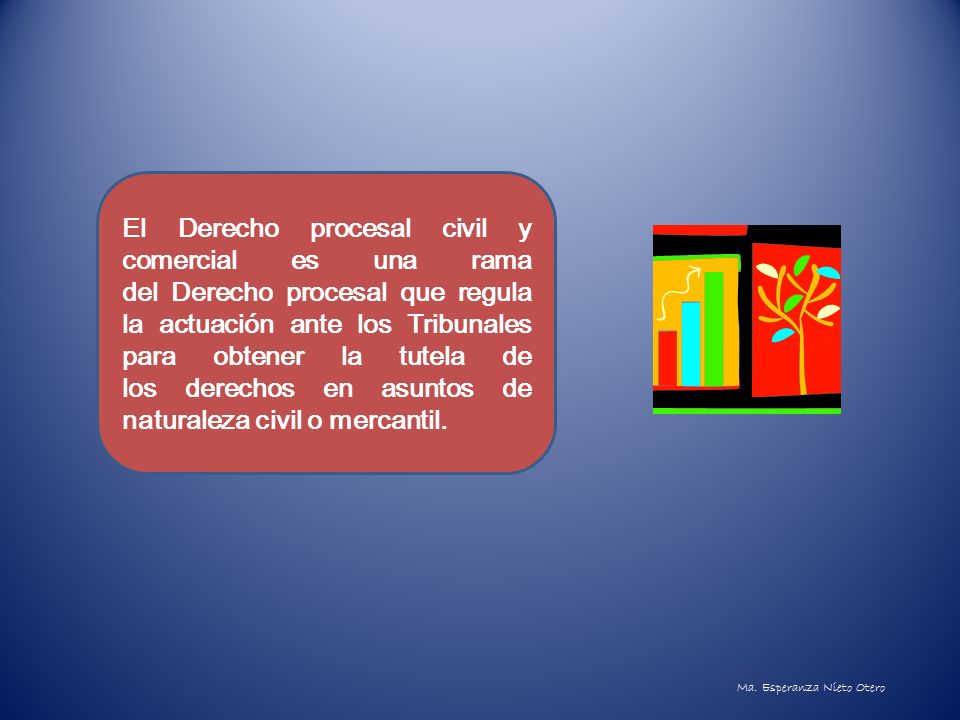 El Derecho procesal civil y comercial es una rama del Derecho procesal que regula la actuación ante los Tribunales para obtener la tutela de los derechos en asuntos de naturaleza civil o mercantil.

Ma. Esperanza Nieto Otero